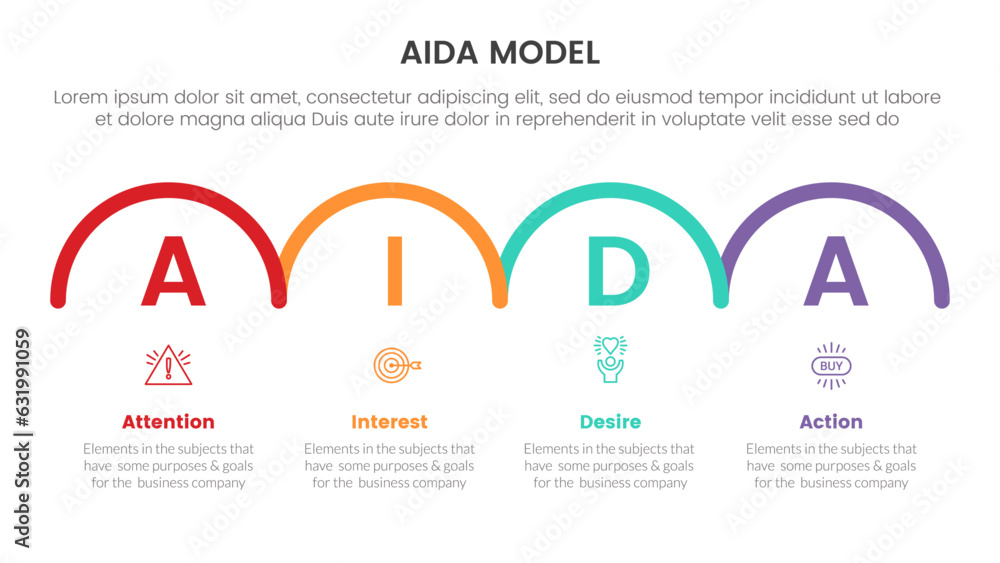 AIDA MODEL

Lorem ipsum dolor sit amet, consectetur adipiscing elit, sed do eiusmod tempor incididunt ut labore et dolore magna aliqua Duis aute irure dolor in reprehenderit in voluptate velit esse sed do

A I D A

BUY

Attention
Elements in the subjects that have some purposes & goals for the business company

Interest
Elements in the subjects that have some purposes & goals for the business company

Desire
Elements in the subjects that have some purposes & goals for the business company

Action
Elements in the subjects that have some purposes & goals for the business company

Adobe Stock | #631991059